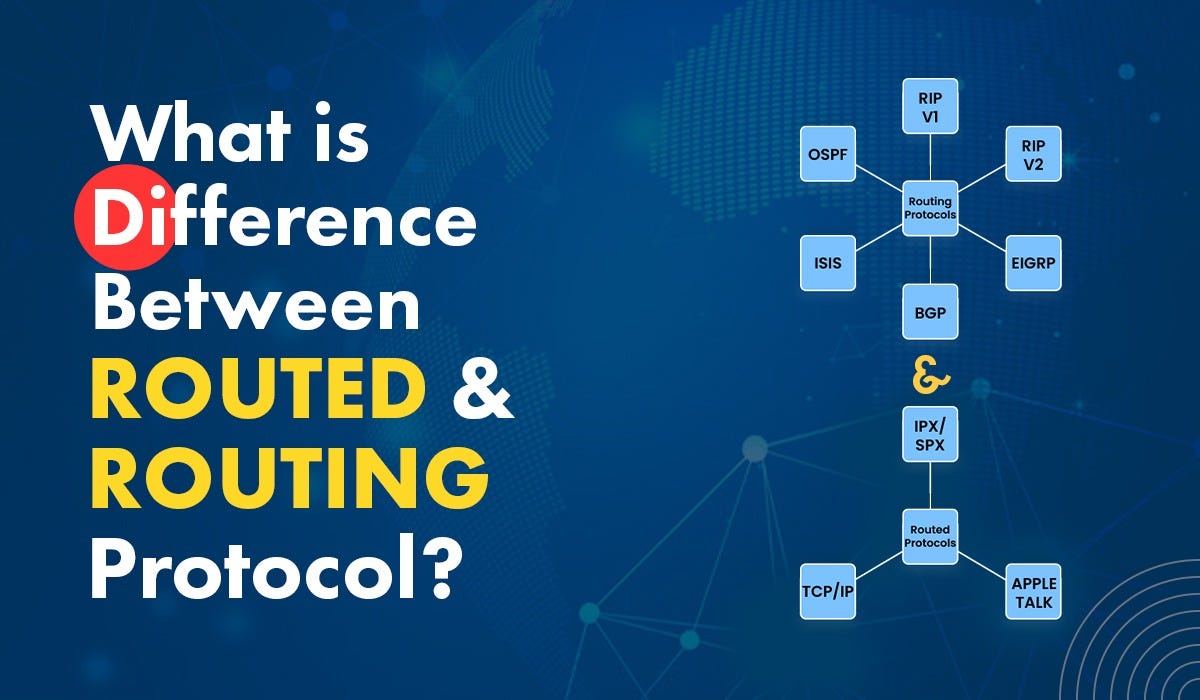 What is Difference Between ROUTED & ROUTING Protocol?

RIP V1

OSPF

RIP V2

Routing Protocols

ISIS

EIGRP

BGP

&

IPX/ SPX

Routed Protocols

TCP/IP

APPLE TALK